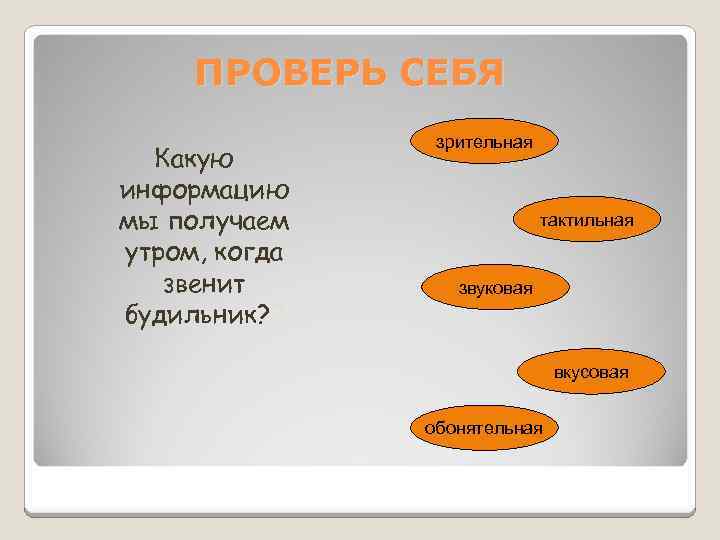 ПРОВЕРЬ СЕБЯ

Какую информацию мы получаем утром, когда звенит будильник?

зрительная

тактильная

звуковая

вкусовая

обонятельная